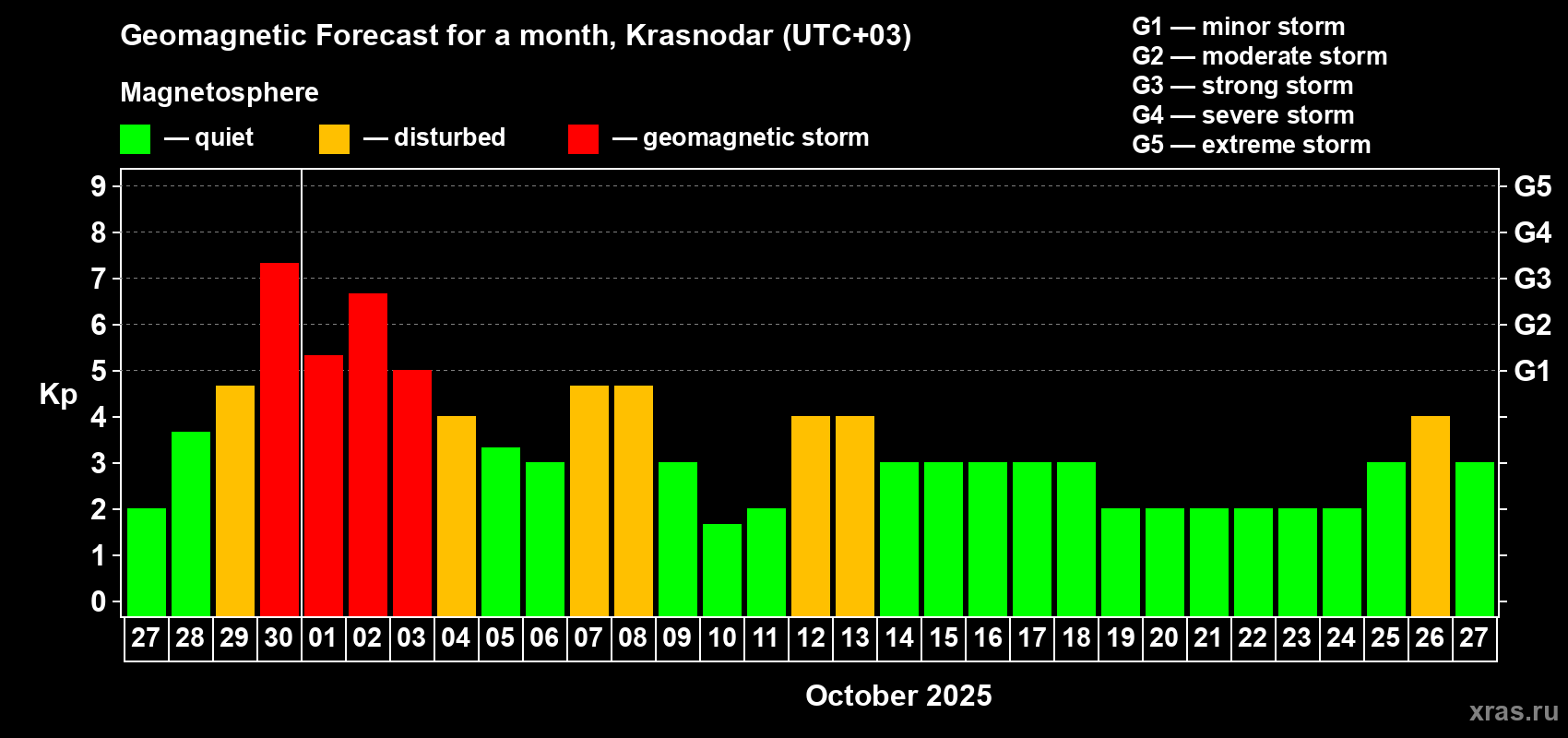 Geomagnetic Forecast for a month, Krasnodar (UTC+03)

Magnetosphere

— quiet — disturbed — geomagnetic storm

G1 — minor storm
G2 — moderate storm
G3 — strong storm
G4 — severe storm
G5 — extreme storm

Kp

9
8
7
6
5
4
3
2
1
0

G5
G4
G3
G2
G1

27 28 29 30 01 02 03 04 05 06 07 08 09 10 11 12 13 14 15 16 17 18 19 20 21 22 23 24 25 26 27

October 2025

xras.ru